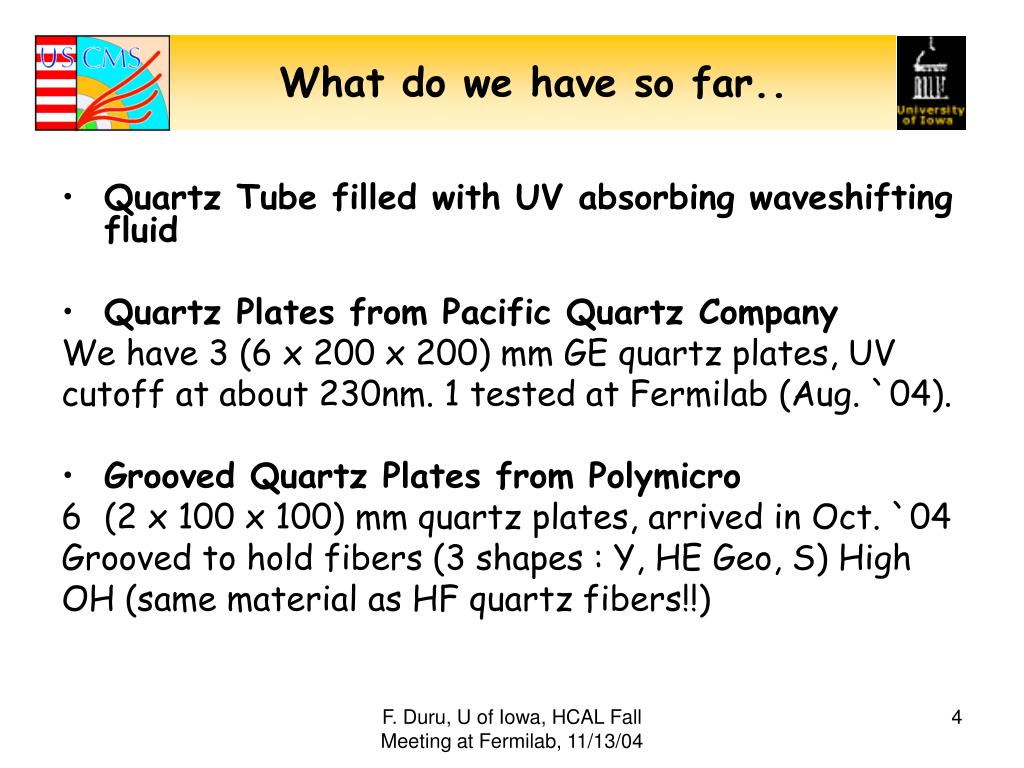 US CMS

What do we have so far..

University of Iowa

• Quartz Tube filled with UV absorbing waveshifting fluid

• Quartz Plates from Pacific Quartz Company
We have 3 (6 x 200 x 200) mm GE quartz plates, UV cutoff at about 230nm. 1 tested at Fermilab (Aug. `04).

• Grooved Quartz Plates from Polymicro
6 (2 x 100 x 100) mm quartz plates, arrived in Oct. `04 Grooved to hold fibers (3 shapes : Y, HE Geo, S) High OH (same material as HF quartz fibers!!)

F. Duru, U of Iowa, HCAL Fall Meeting at Fermilab, 11/13/04

4